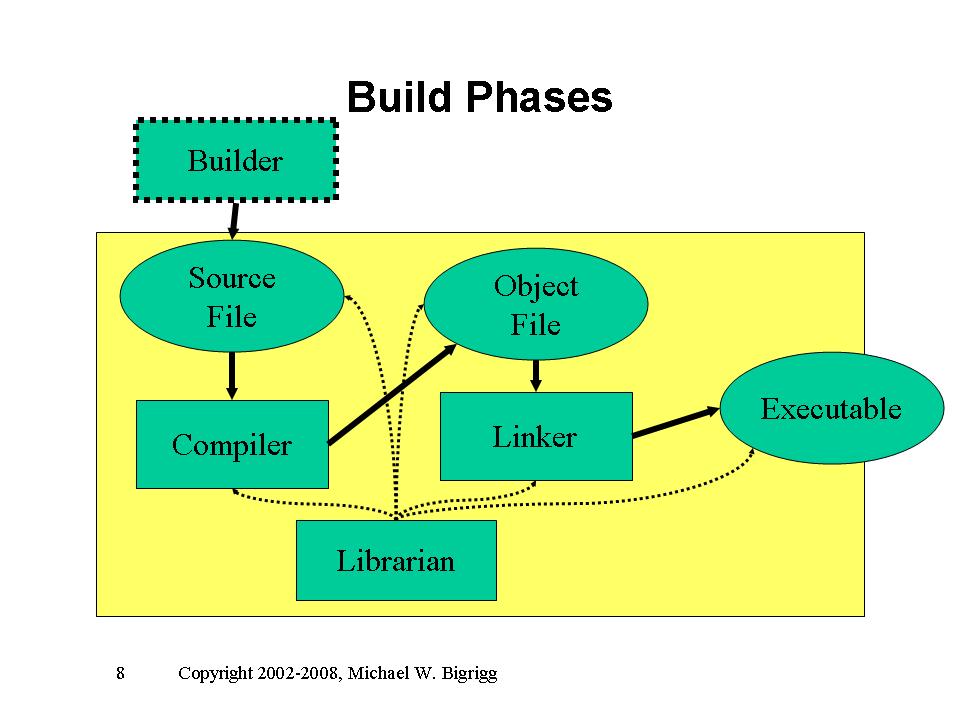 Build Phases

Builder

Source File

Object File

Compiler

Linker

Executable

Librarian

8 Copyright 2002-2008, Michael W. Bigrigg